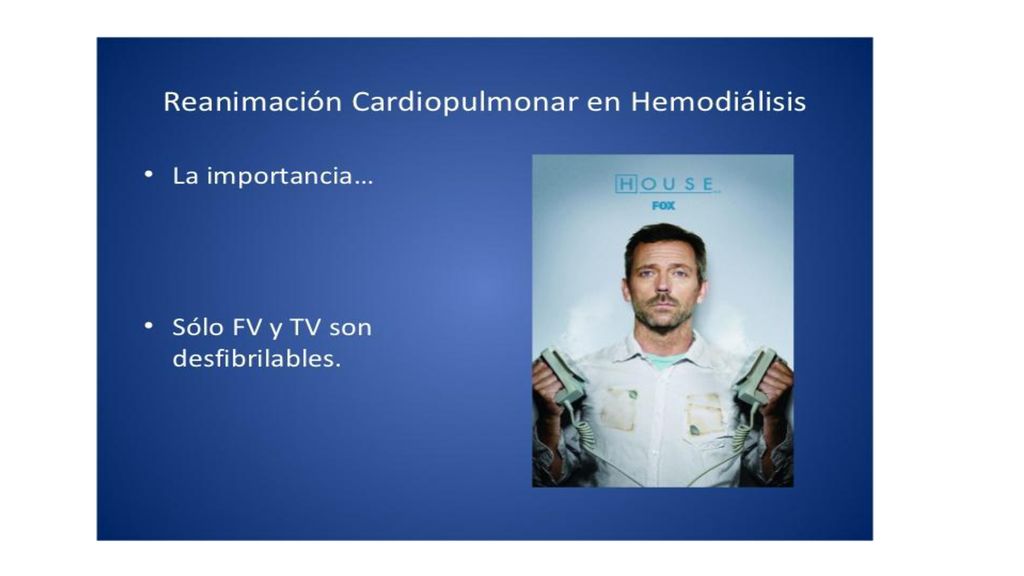 Reanimación Cardiopulmonar en Hemodiálisis

• La importancia...

• Sólo FV y TV son desfibrilables.

HOUSE

FOX